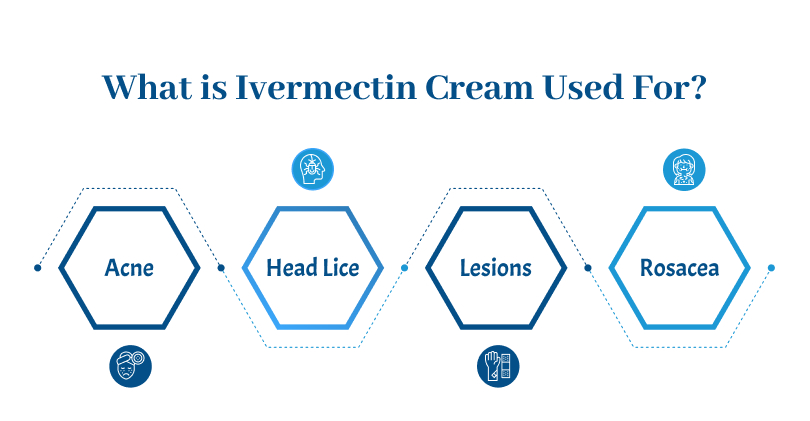 What is Ivermectin Cream Used For?

Acne

Head Lice

Lesions

Rosacea